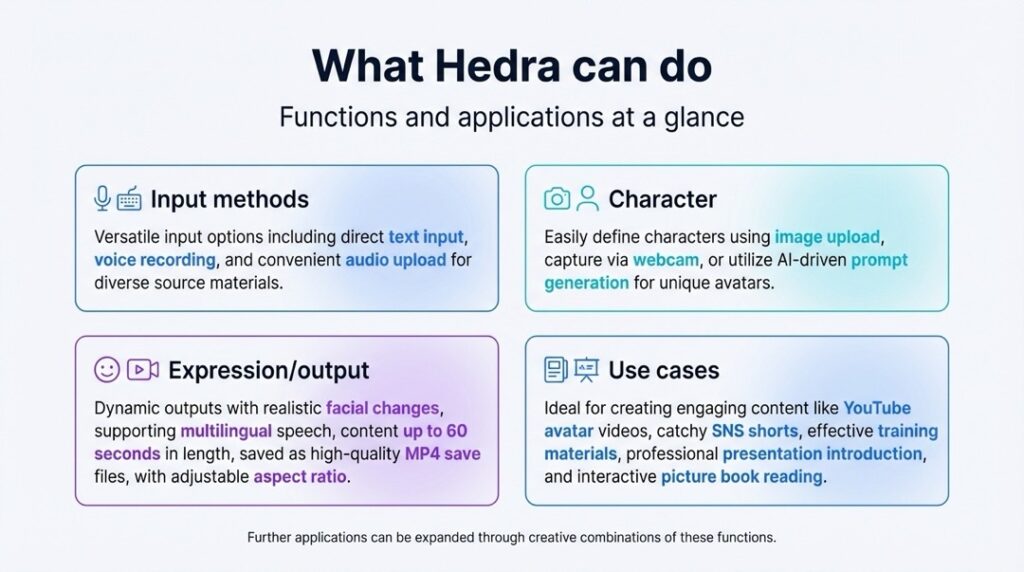 What Hedra can do

Functions and applications at a glance

Input methods

Versatile input options including direct text input, voice recording, and convenient audio upload for diverse source materials.

Character

Easily define characters using image upload, capture via webcam, or utilize AI-driven prompt generation for unique avatars.

Expression/output

Dynamic outputs with realistic facial changes, supporting multilingual speech, content up to 60 seconds in length, saved as high-quality MP4 save files, with adjustable aspect ratio.

Use cases

Ideal for creating engaging content like YouTube avatar videos, catchy SNS shorts, effective training materials, professional presentation introduction, and interactive picture book reading.

Further applications can be expanded through creative combinations of these functions.